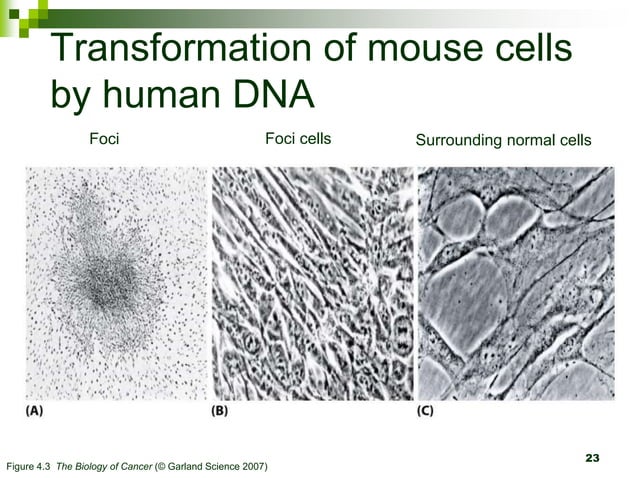 Transformation of mouse cells by human DNA

Foci

Foci cells

Surrounding normal cells

(A)

(B)

(C)

23

Figure 4.3 The Biology of Cancer (© Garland Science 2007)